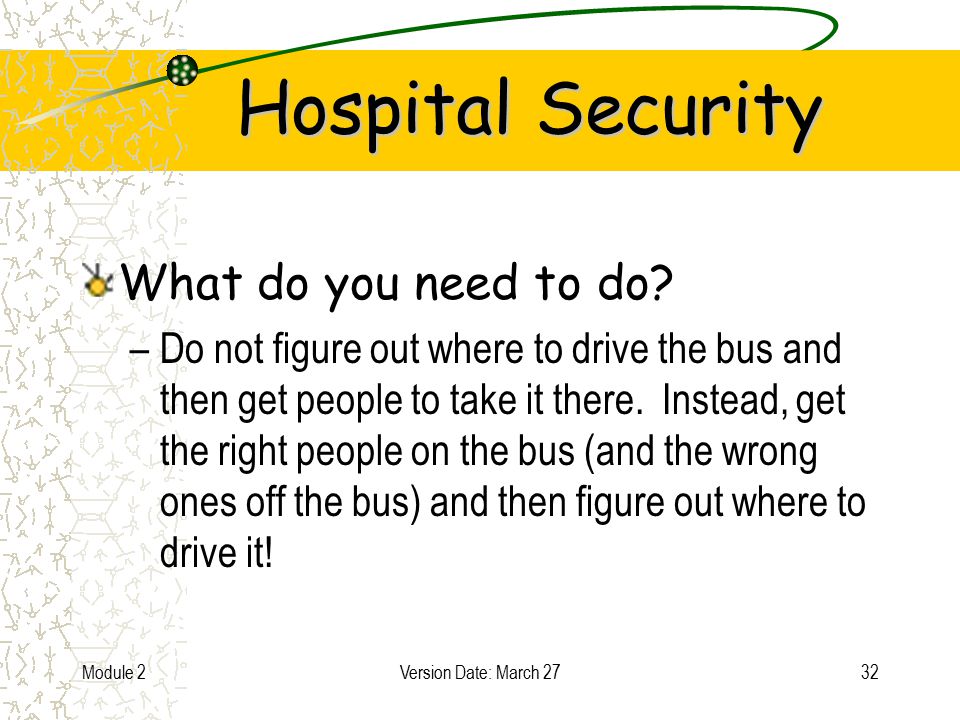 Hospital Security

What do you need to do?

– Do not figure out where to drive the bus and then get people to take it there.  Instead, get the right people on the bus (and the wrong ones off the bus) and then figure out where to drive it!

Module 2

Version Date: March 27

32